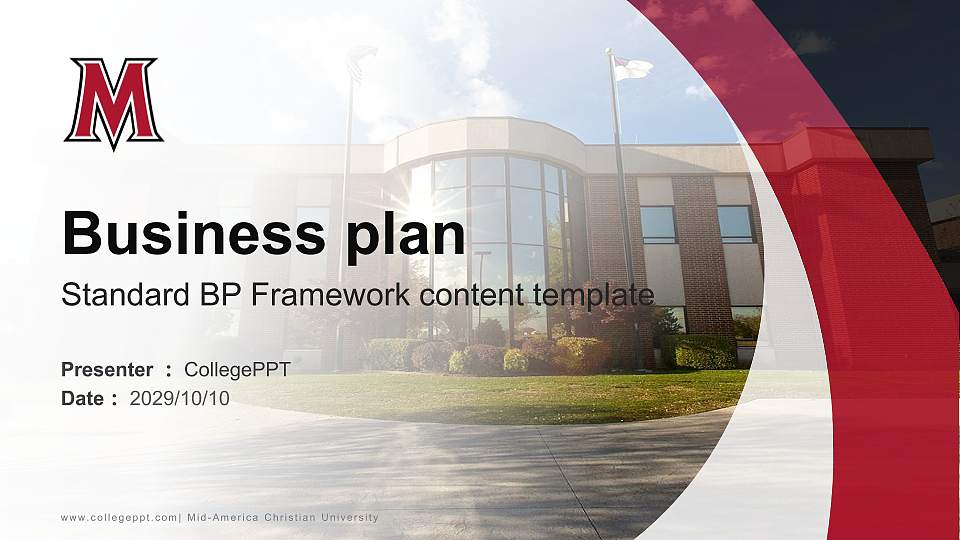 M

Business plan

Standard BP Framework content template

Presenter : CollegePPT
Date : 2029/10/10

www.collegeppt.com| Mid-America Christian University